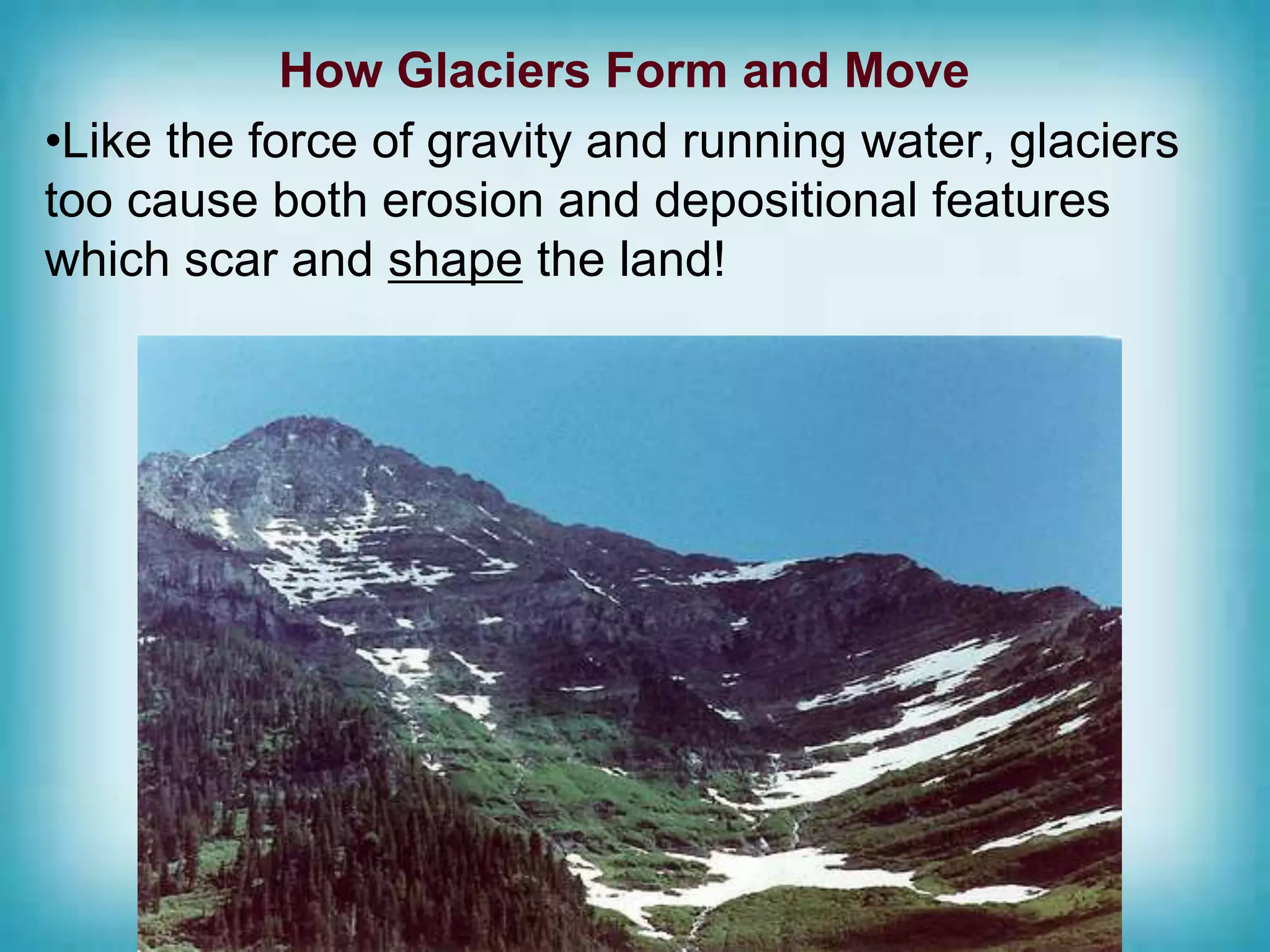 How Glaciers Form and Move

•Like the force of gravity and running water, glaciers too cause both erosion and depositional features which scar and shape the land!